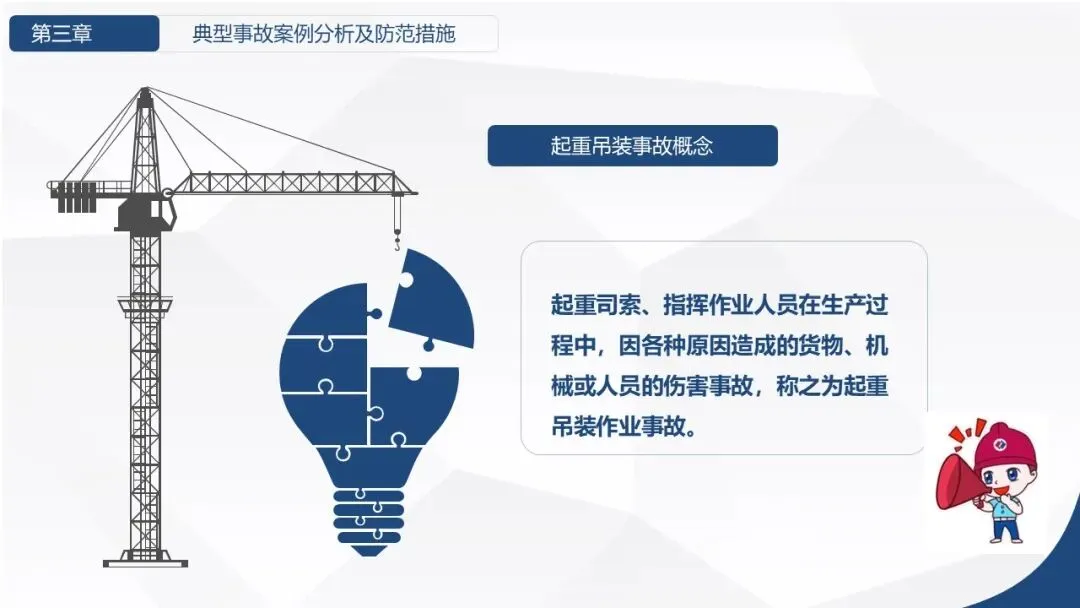 第三章

典型事故案例分析及防范措施

起重吊装事故概念

起重司索、指挥作业人员在生产过程中，因各种原因造成的货物、机械或人员的伤害事故，称之为起重吊装作业事故。